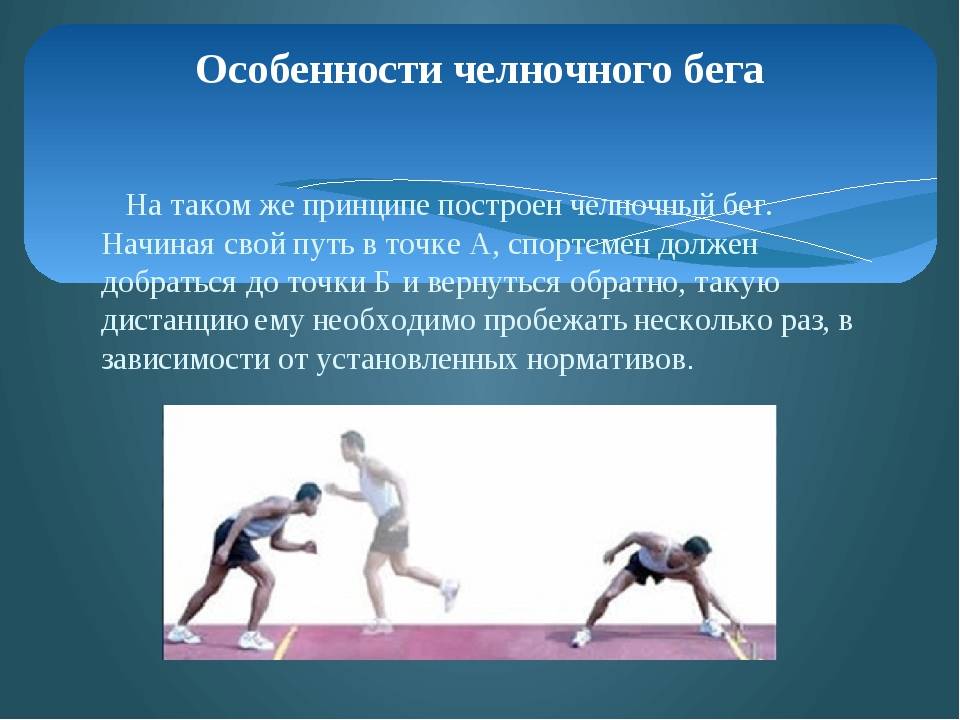 Особенности челночного бега

На таком же принципе построен челночный бег. Начиная свой путь в точке А, спортсмен должен добраться до точки Б и вернуться обратно, такую дистанцию ему необходимо пробежать несколько раз, в зависимости от установленных нормативов.